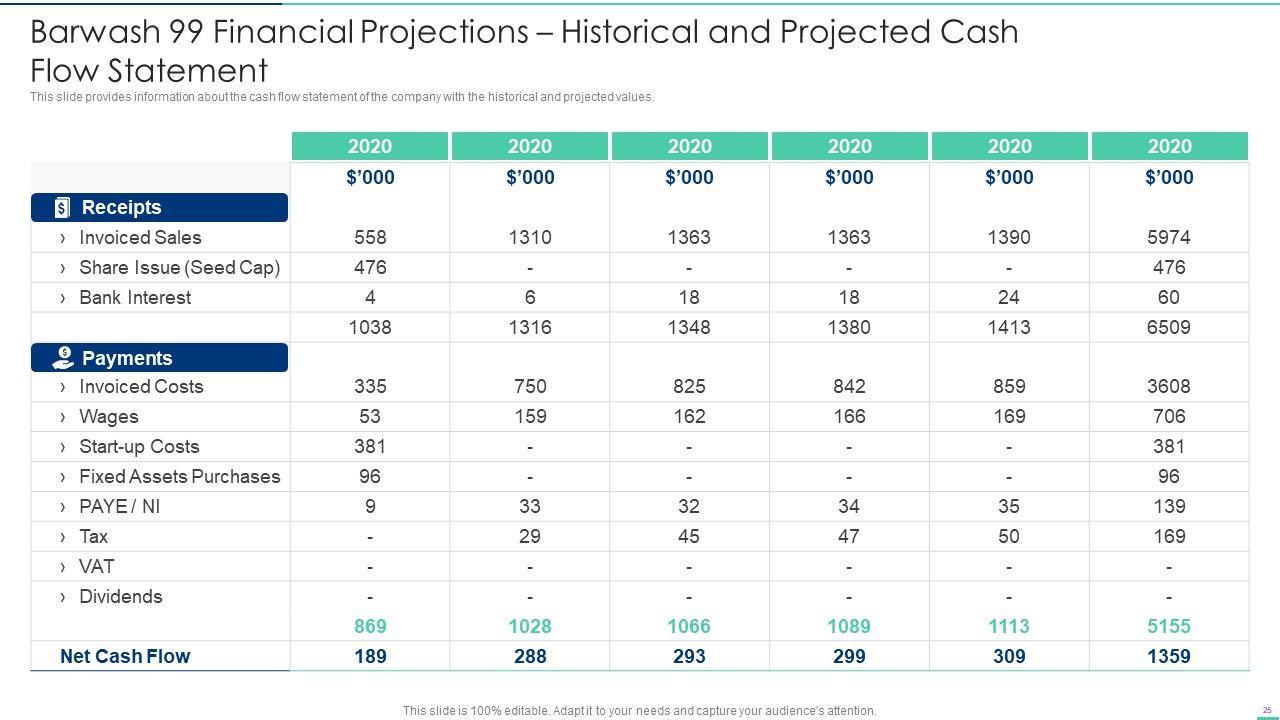 Barwash 99 Financial Projections – Historical and Projected Cash Flow Statement

This slide provides information about the cash flow statement of the company with the historical and projected values.

| | 2020 | 2020 | 2020 | 2020 | 2020 | 2020 |
|---|---|---|---|---|---|---|
| | $'000 | $'000 | $'000 | $'000 | $'000 | $'000 |
| Receipts | | | | | | |
| › Invoiced Sales | 558 | 1310 | 1363 | 1363 | 1390 | 5974 |
| › Share Issue (Seed Cap) | 476 | - | - | - | - | 476 |
| › Bank Interest | 4 | 6 | 18 | 18 | 24 | 60 |
| | 1038 | 1316 | 1348 | 1380 | 1413 | 6509 |
| Payments | | | | | | |
| › Invoiced Costs | 335 | 750 | 825 | 842 | 859 | 3608 |
| › Wages | 53 | 159 | 162 | 166 | 169 | 706 |
| › Start-up Costs | 381 | - | - | - | - | 381 |
| › Fixed Assets Purchases | 96 | - | - | - | - | 96 |
| › PAYE / NI | 9 | 33 | 32 | 34 | 35 | 139 |
| › Tax | - | 29 | 45 | 47 | 50 | 169 |
| › VAT | - | - | - | - | - | - |
| › Dividends | - | - | - | - | - | - |
| | 869 | 1028 | 1066 | 1089 | 1113 | 5155 |
| Net Cash Flow | 189 | 288 | 293 | 299 | 309 | 1359 |

This slide is 100% editable. Adapt it to your needs and capture your audience's attention.

25